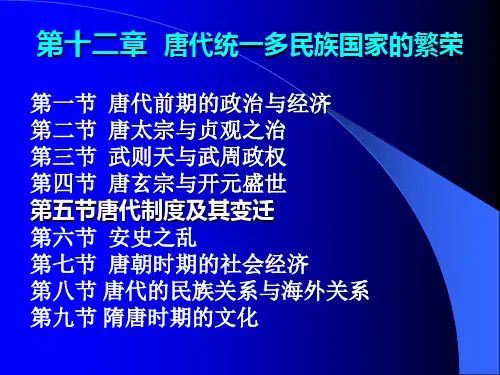 第十二章 唐代统一多民族国家的繁荣

第一节 唐代前期的政治与经济
第二节 唐太宗与贞观之治
第三节 武则天与武周政权
第四节 唐玄宗与开元盛世
第五节唐代制度及其变迁
第六节 安史之乱
第七节 唐朝时期的社会经济
第八节 唐代的民族关系与海外关系
第九节 隋唐时期的文化